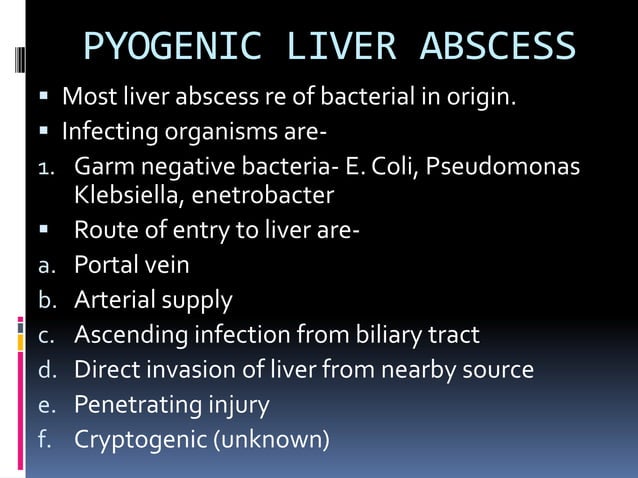 PYOGENIC LIVER ABSCESS

▪ Most liver abscess re of bacterial in origin.

▪ Infecting organisms are-

1. Garm negative bacteria- E. Coli, Pseudomonas Klebsiella, enetrobacter

▪ Route of entry to liver are-

a. Portal vein

b. Arterial supply

c. Ascending infection from biliary tract

d. Direct invasion of liver from nearby source

e. Penetrating injury

f. Cryptogenic (unknown)